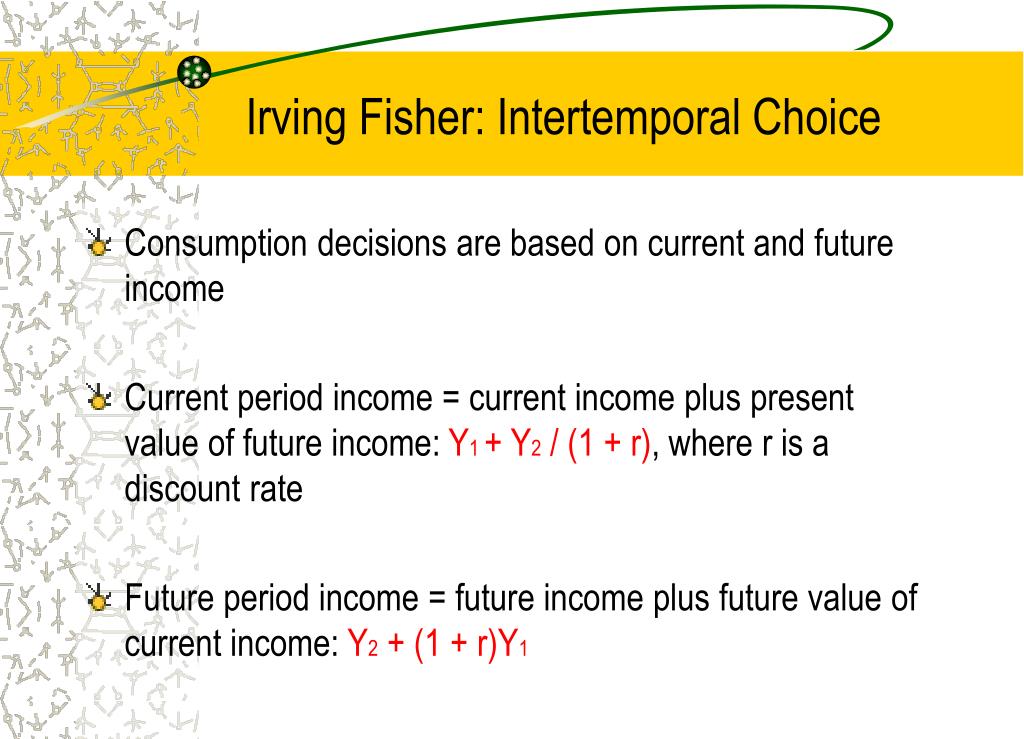 Irving Fisher: Intertemporal Choice

Consumption decisions are based on current and future income

Current period income = current income plus present value of future income: $Y_1 + Y_2 / (1 + r)$, where r is a discount rate

Future period income = future income plus future value of current income: $Y_2 + (1 + r)Y_1$